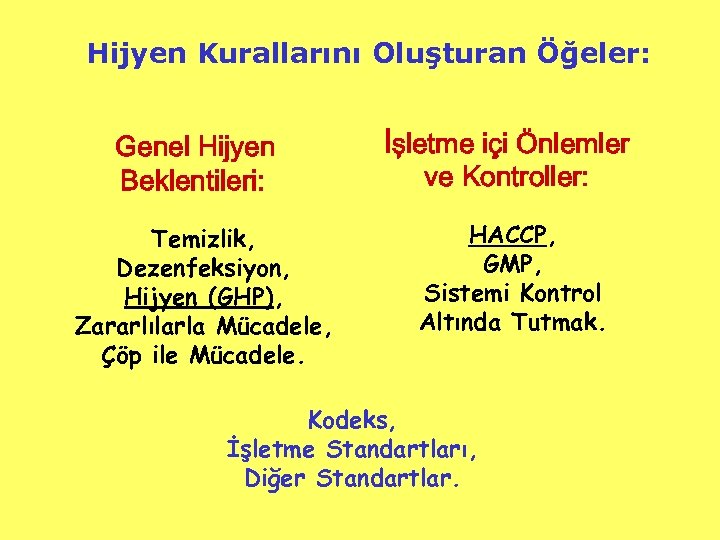 Hijyen Kurallarını Oluşturan Öğeler:

Genel Hijyen Beklentileri:

Temizlik, Dezenfeksiyon, Hijyen (GHP), Zararlılarla Mücadele, Çöp ile Mücadele.

İşletme içi Önlemler ve Kontroller:

HACCP, GMP, Sistemi Kontrol Altında Tutmak.

Kodeks, İşletme Standartları, Diğer Standartlar.